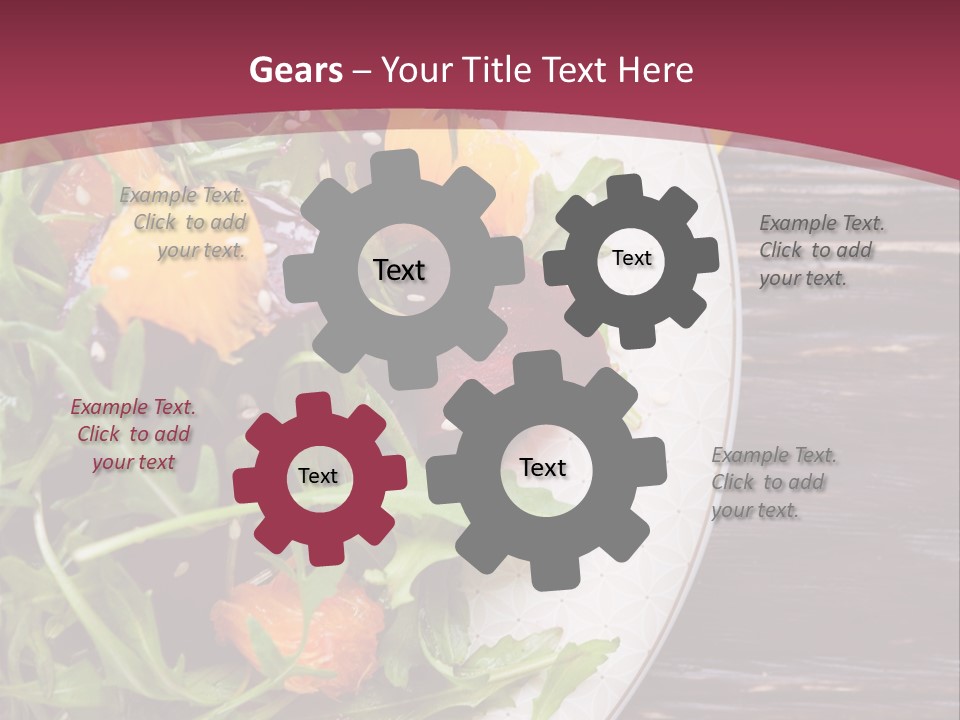 Gears – Your Title Text Here

Example Text. Click to add your text.

Text

Text

Example Text. Click to add your text.

Example Text. Click to add your text

Text

Text

Example Text. Click to add your text.